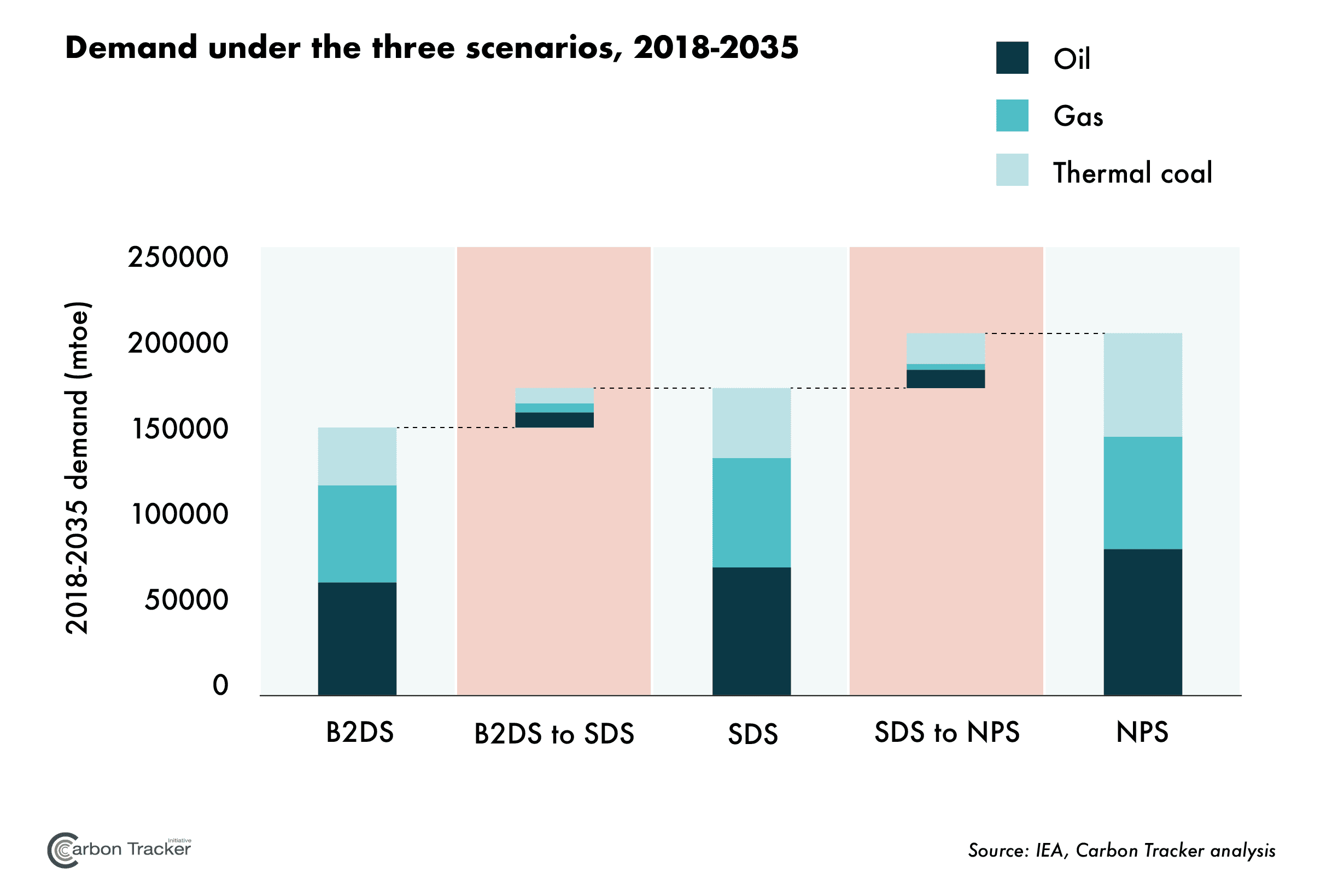 Demand under the three scenarios, 2018-2035

Oil
Gas
Thermal coal

2018-2035 demand (mtoe)

250000
200000
150000
100000
50000
0

B2DS
B2DS to SDS
SDS
SDS to NPS
NPS

Carbon Tracker Initiative

Source: IEA, Carbon Tracker analysis